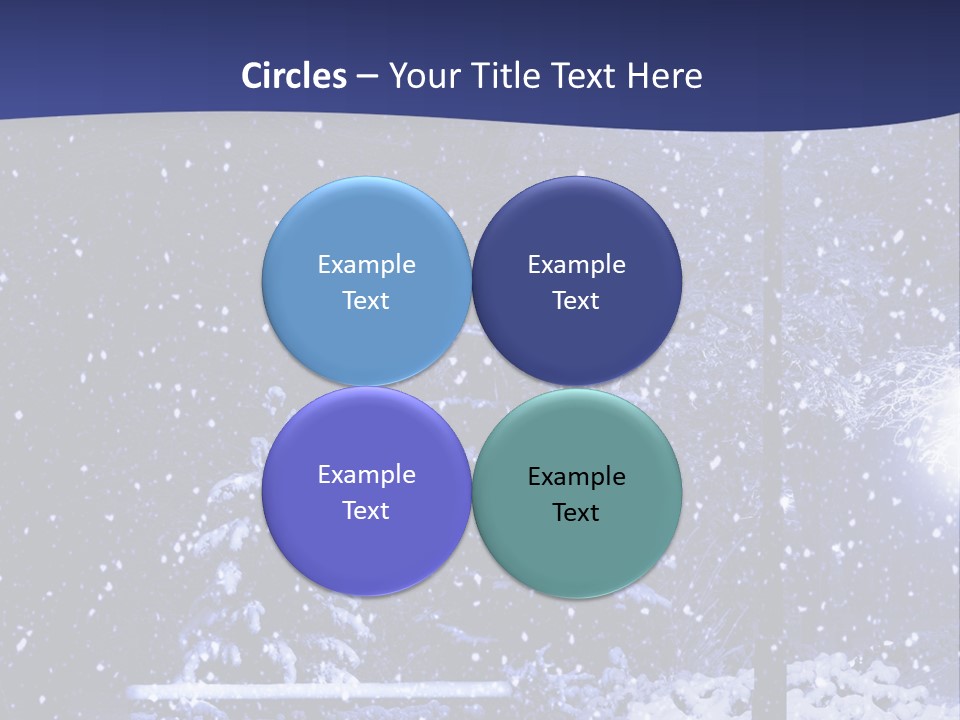 Circles – Your Title Text Here

Example Text

Example Text

Example Text

Example Text